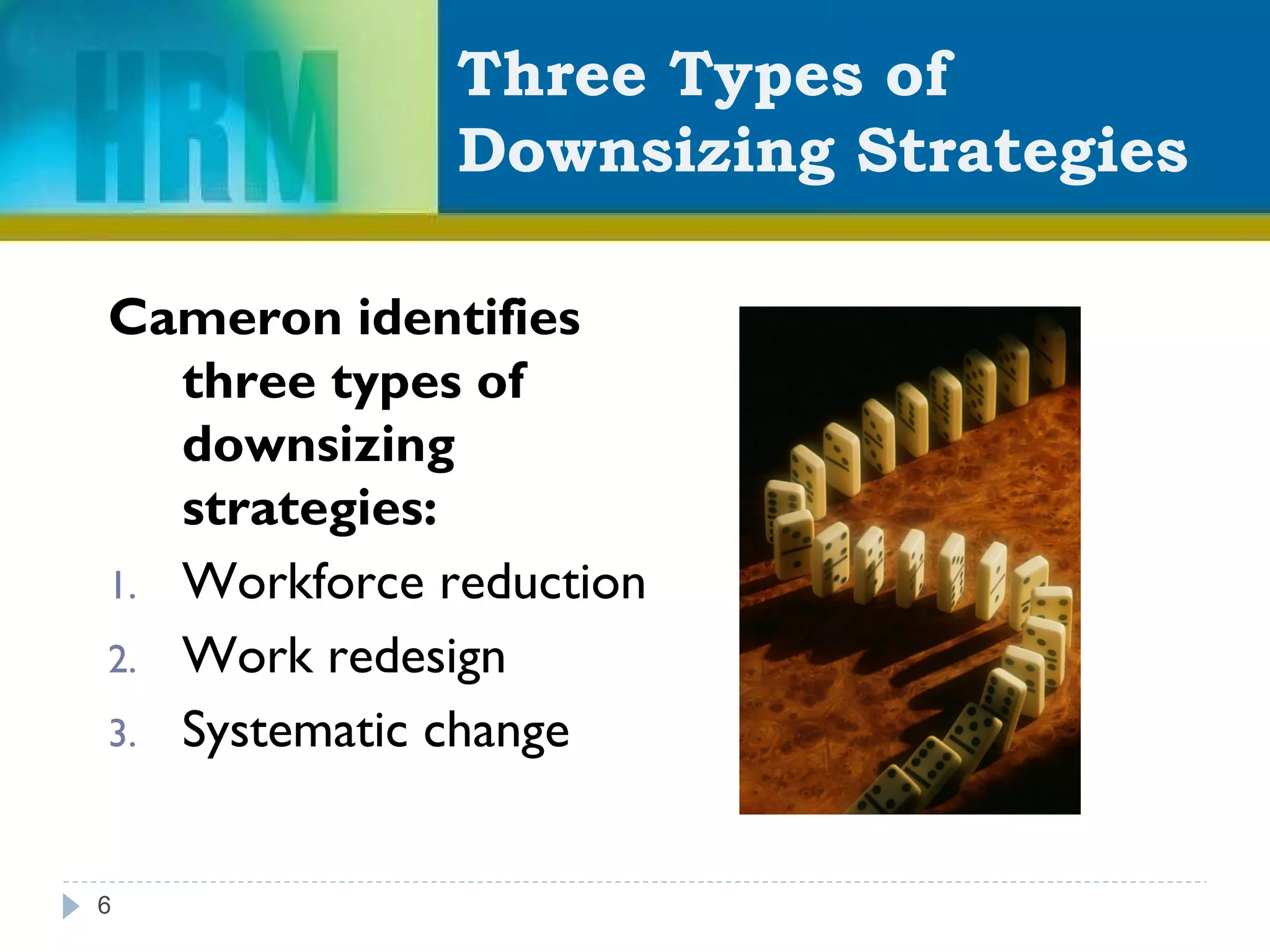 HRM

Three Types of Downsizing Strategies

Cameron identifies three types of downsizing strategies:

1. Workforce reduction
2. Work redesign
3. Systematic change

6